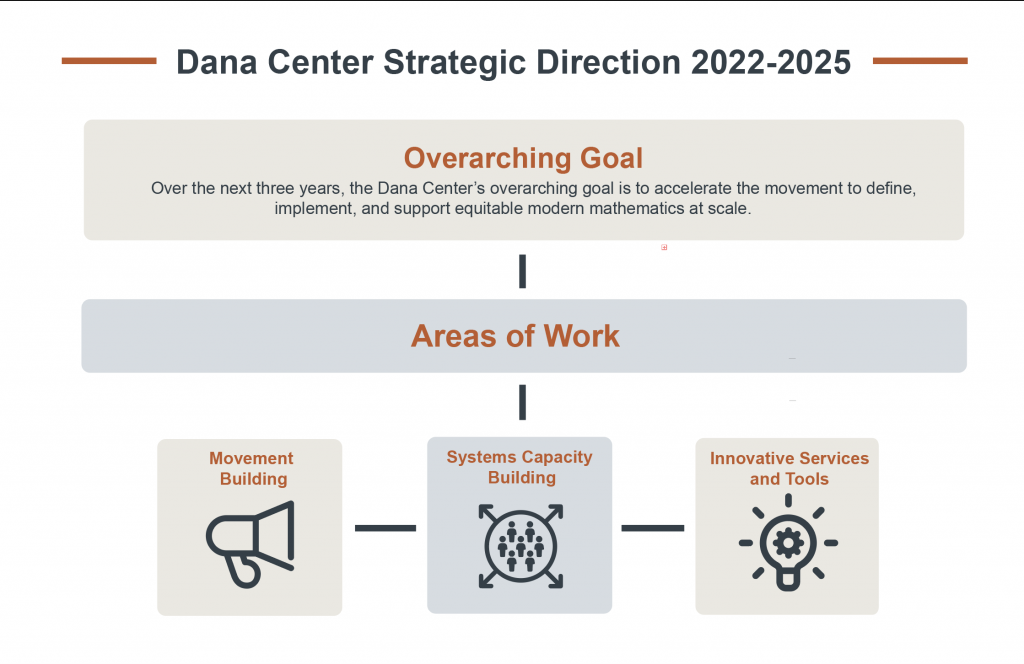 Dana Center Strategic Direction 2022-2025

Overarching Goal

Over the next three years, the Dana Center's overarching goal is to accelerate the movement to define, implement, and support equitable modern mathematics at scale.

Areas of Work

Movement Building

Systems Capacity Building

Innovative Services and Tools